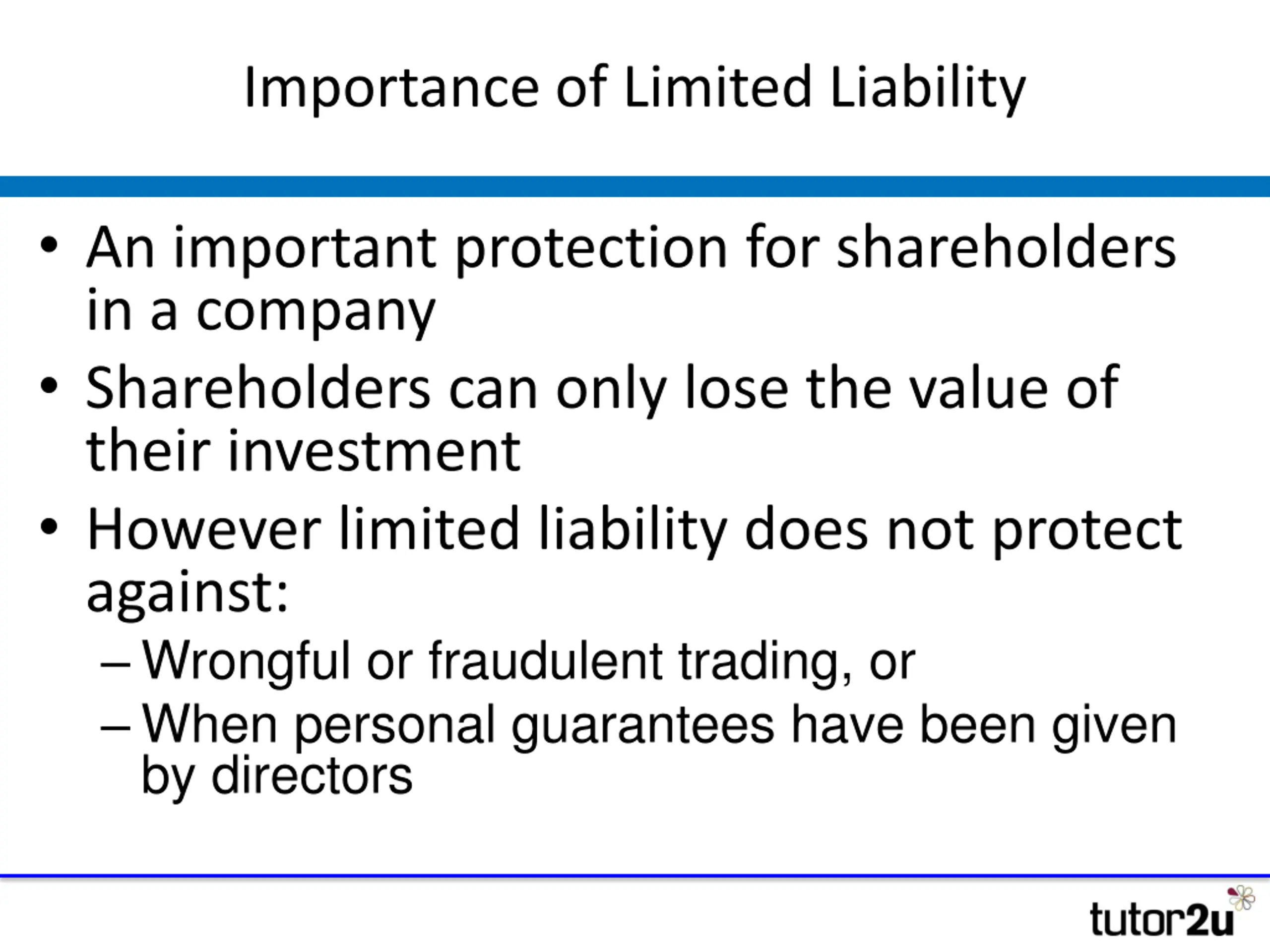 Importance of Limited Liability

• An important protection for shareholders in a company
• Shareholders can only lose the value of their investment
• However limited liability does not protect against:
– Wrongful or fraudulent trading, or
– When personal guarantees have been given by directors

tutor2u